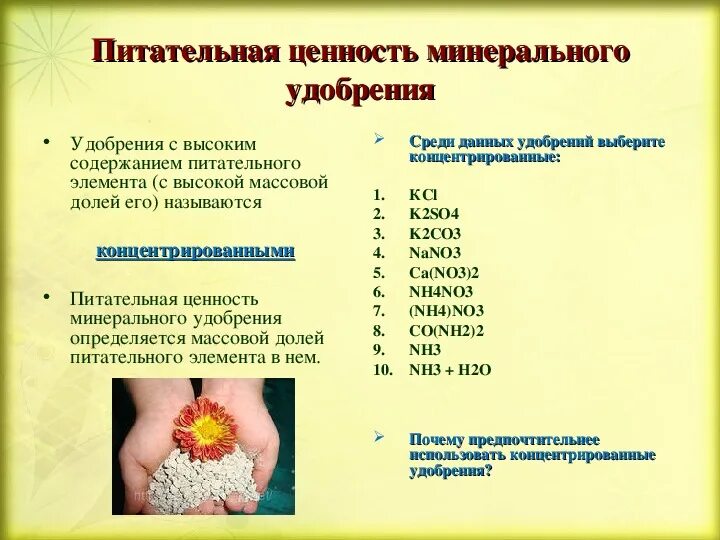 Питательная ценность минерального удобрения

• Удобрения с высоким содержанием питательного элемента (с высокой массовой долей его) называются

концентрированными

• Питательная ценность минерального удобрения определяется массовой долей питательного элемента в нем.

➢ Среди данных удобрений выберите концентрированные:

1. KCl
2. K2SO4
3. K2CO3
4. NaNO3
5. Ca(NO3)2
6. NH4NO3
7. (NH4)NO3
8. CO(NH2)2
9. NH3
10. NH3 + H2O

➢ Почему предпочтительнее использовать концентрированные удобрения?